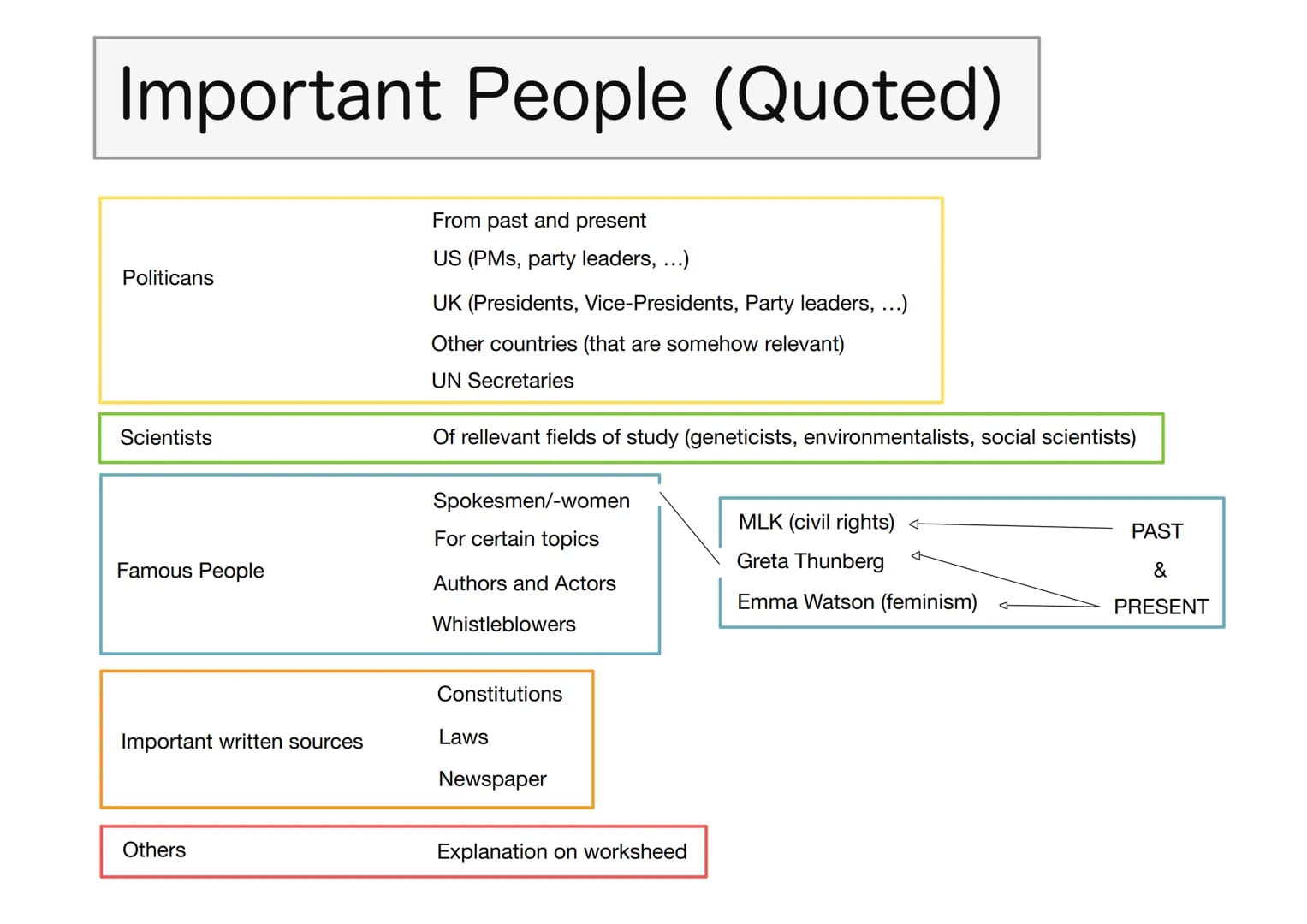 Important People (Quoted)

Politicans

From past and present
US (PMs, party leaders, ...)
UK (Presidents, Vice-Presidents, Party leaders, ...)
Other countries (that are somehow relevant)
UN Secretaries

Scientists

Of rellevant fields of study (geneticists, environmentalists, social scientists)

Famous People

Spokesmen/-women
For certain topics
Authors and Actors
Whistleblowers

MLK (civil rights)
Greta Thunberg
Emma Watson (feminism)

PAST
&
PRESENT

Important written sources

Constitutions
Laws
Newspaper

Others

Explanation on worksheed